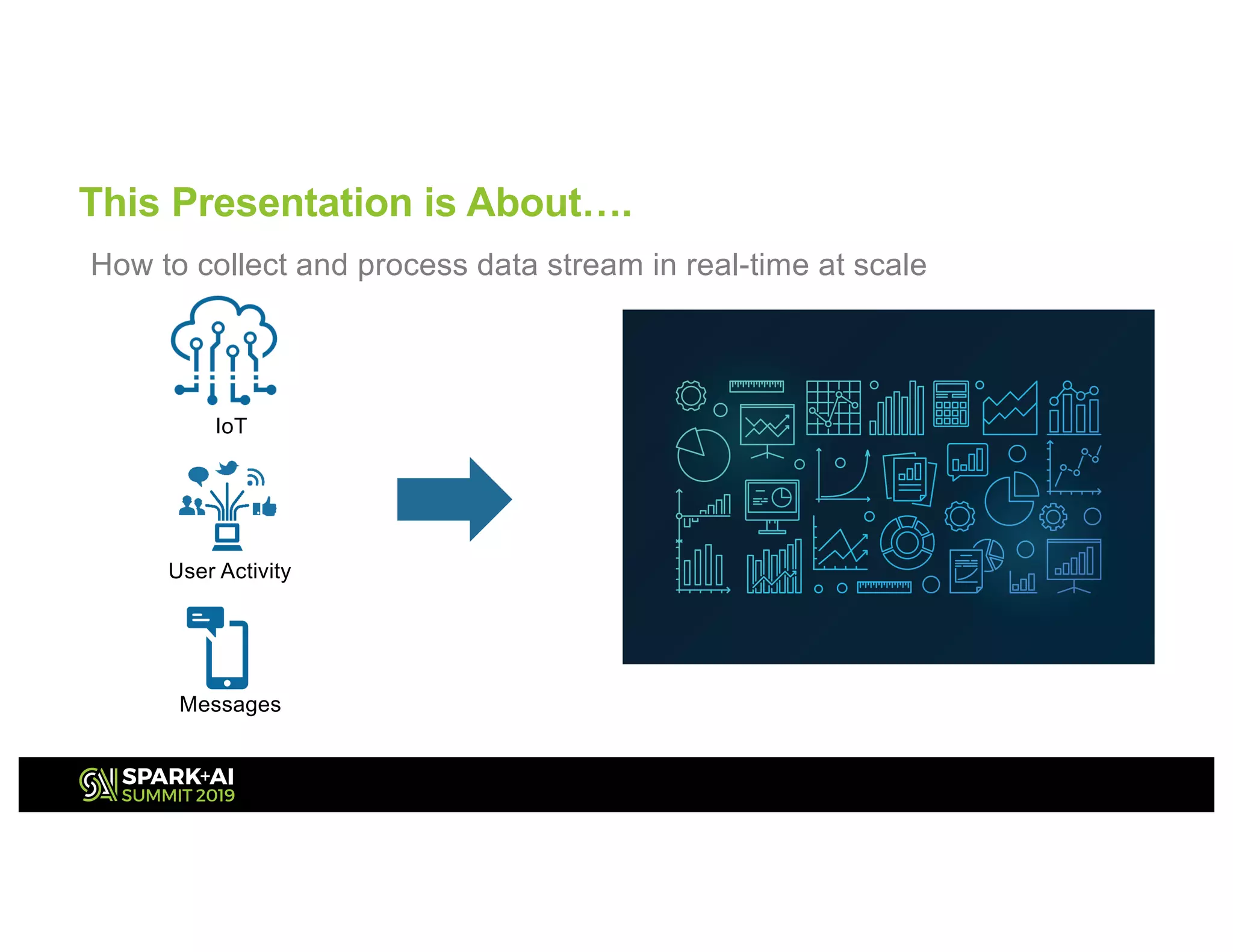 This Presentation is About….

How to collect and process data stream in real-time at scale

IoT

User Activity

Messages

SPARK+AI SUMMIT 2019